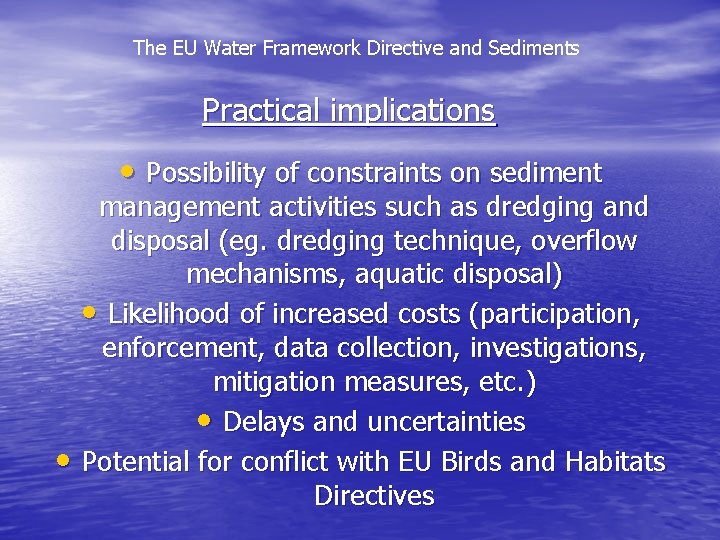 The EU Water Framework Directive and Sediments

Practical implications

• Possibility of constraints on sediment management activities such as dredging and disposal (eg. dredging technique, overflow mechanisms, aquatic disposal)

• Likelihood of increased costs (participation, enforcement, data collection, investigations, mitigation measures, etc.)

• Delays and uncertainties

• Potential for conflict with EU Birds and Habitats Directives